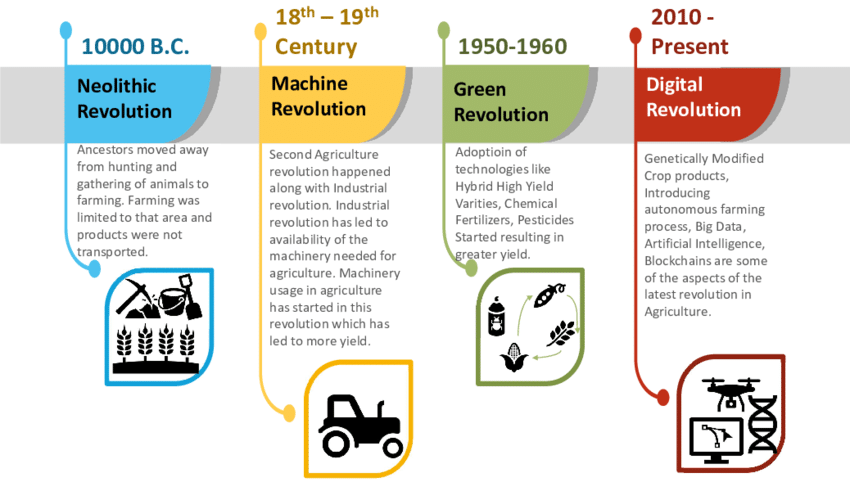 10000 B.C.

Neolithic Revolution

Ancestors moved away from hunting and gathering of animals to farming. Farming was limited to that area and products were not transported.

$18^{th}$ – $19^{th}$ Century

Machine Revolution

Second Agriculture revolution happened along with Industrial revolution. Industrial revolution has led to availability of the machinery needed for agriculture. Machinery usage in agriculture has started in this revolution which has led to more yield.

1950-1960

Green Revolution

Adoptioin of technologies like Hybrid High Yield Varities, Chemical Fertilizers, Pesticides Started resulting in greater yield.

2010 - Present

Digital Revolution

Genetically Modified Crop products, Introducing autonomous farming process, Big Data, Artificial Intelligence, Blockchains are some of the aspects of the latest revolution in Agriculture.